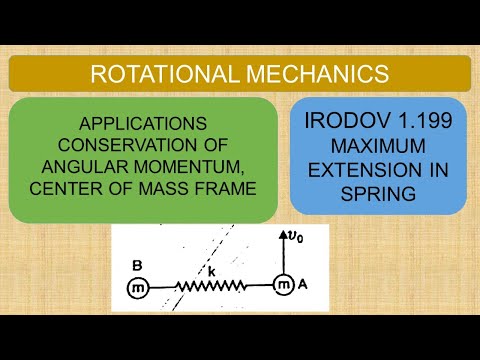 ROTATIONAL MECHANICS

APPLICATIONS CONSERVATION OF ANGULAR MOMENTUM, CENTER OF MASS FRAME

IRODOV 1.199 MAXIMUM EXTENSION IN SPRING

$v_0$

B

k

m

m

A